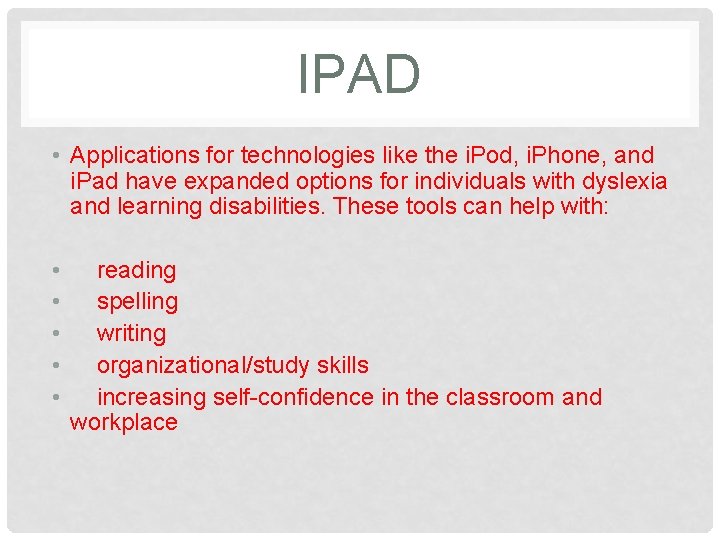 IPAD

• Applications for technologies like the iPod, iPhone, and iPad have expanded options for individuals with dyslexia and learning disabilities. These tools can help with:

• reading
• spelling
• writing
• organizational/study skills
• increasing self-confidence in the classroom and workplace